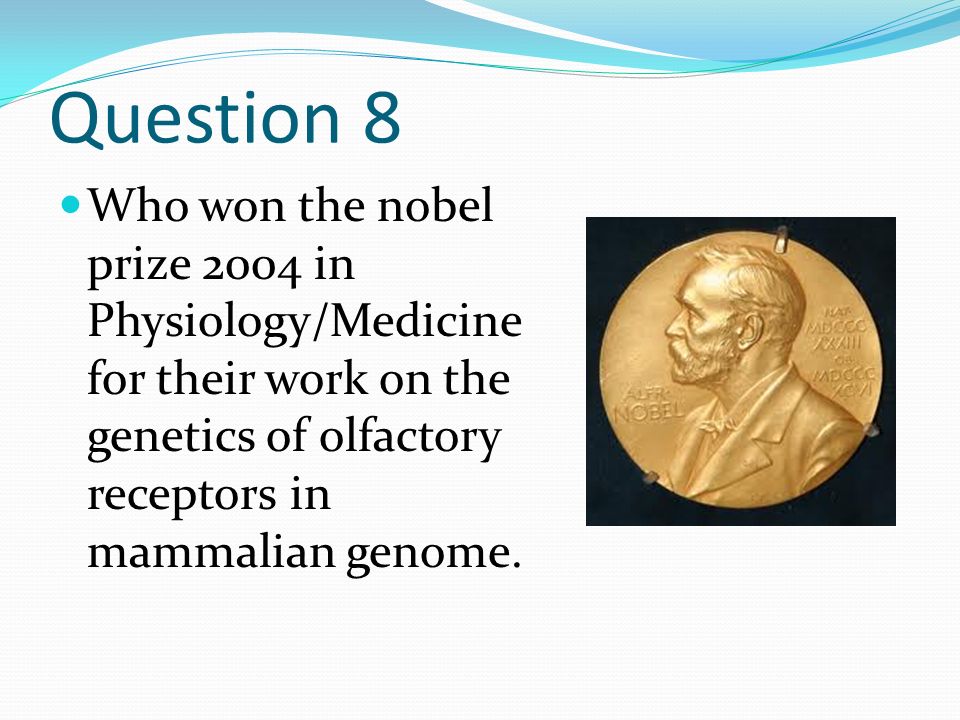 Question 8

Who won the nobel prize 2004 in Physiology/Medicine for their work on the genetics of olfactory receptors in mammalian genome.

ALFR. NOBEL

NAT. MDCCC XXXIII OB. MDCCC XCVI